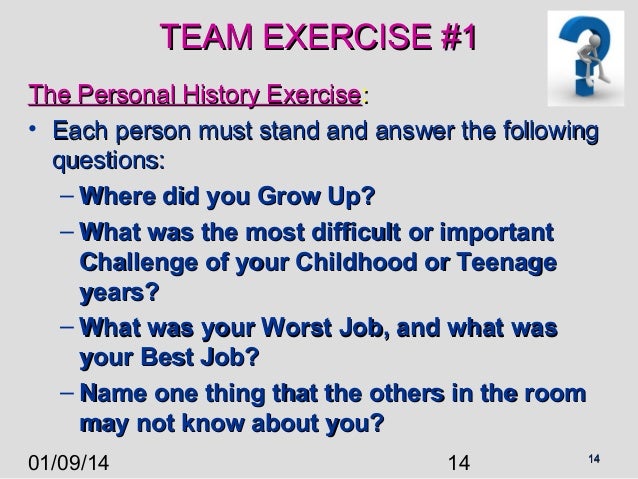 TEAM EXERCISE #1

The Personal History Exercise:

• Each person must stand and answer the following questions:

– Where did you Grow Up?

– What was the most difficult or important Challenge of your Childhood or Teenage years?

– What was your Worst Job, and what was your Best Job?

– Name one thing that the others in the room may not know about you?

01/09/14 14 14